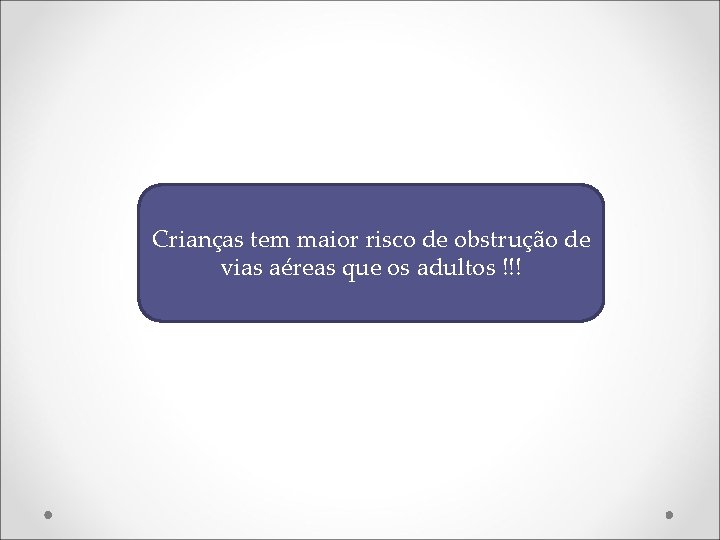 Crianças tem maior risco de obstrução de vias aéreas que os adultos !!!